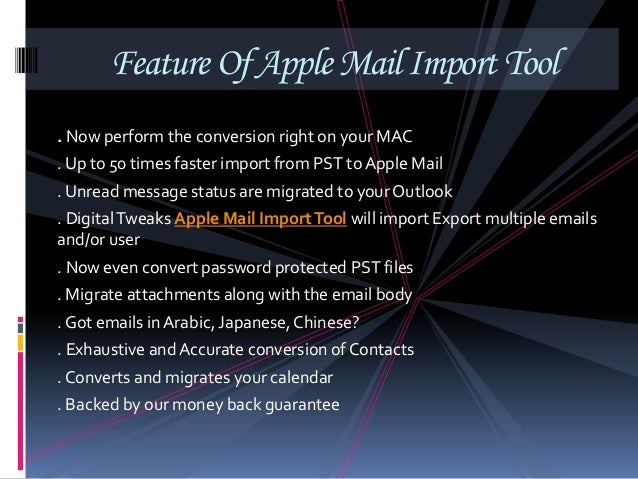 Feature Of Apple Mail Import Tool

. Now perform the conversion right on your MAC

. Up to 50 times faster import from PST to Apple Mail

. Unread message status are migrated to your Outlook

. Digital Tweaks Apple Mail Import Tool will import Export multiple emails and/or user

. Now even convert password protected PST files

. Migrate attachments along with the email body

. Got emails in Arabic, Japanese, Chinese?

. Exhaustive and Accurate conversion of Contacts

. Converts and migrates your calendar

. Backed by our money back guarantee